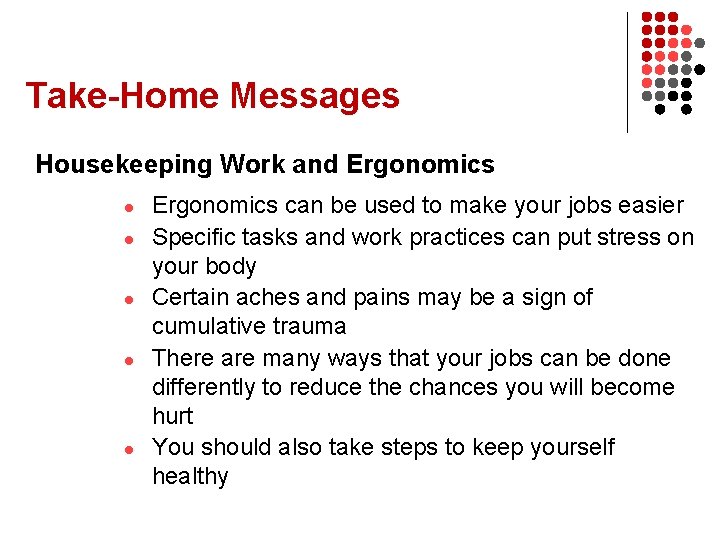 Take-Home Messages

Housekeeping Work and Ergonomics

- Ergonomics can be used to make your jobs easier
- Specific tasks and work practices can put stress on your body
- Certain aches and pains may be a sign of cumulative trauma
- There are many ways that your jobs can be done differently to reduce the chances you will become hurt
- You should also take steps to keep yourself healthy